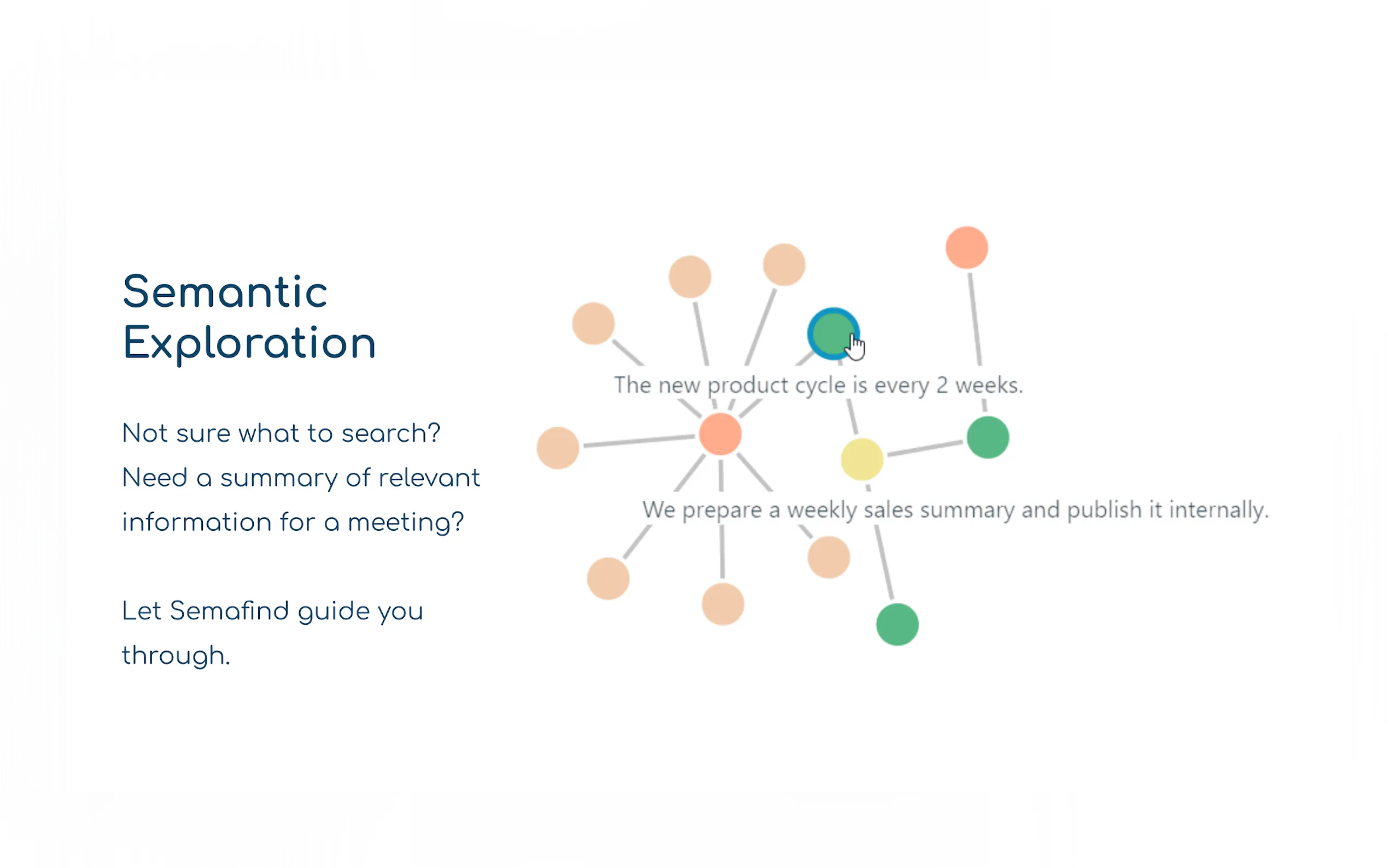 Semantic Exploration

Not sure what to search? Need a summary of relevant information for a meeting?

Let Semafind guide you through.

The new product cycle is every 2 weeks.

We prepare a weekly sales summary and publish it internally.